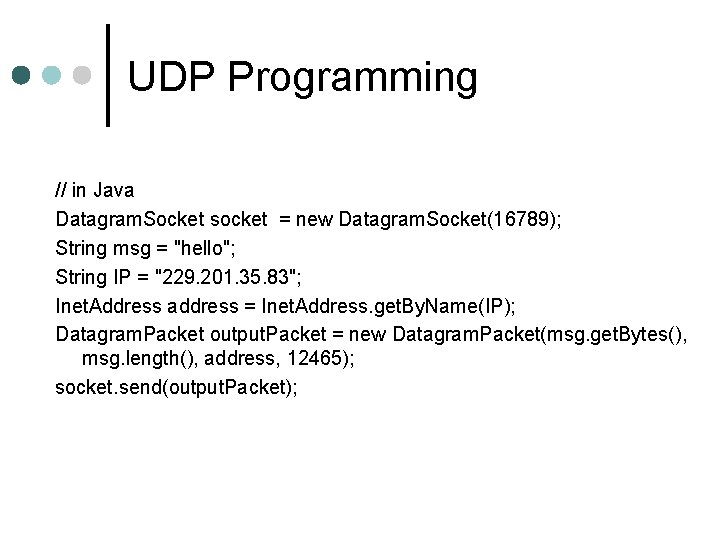 UDP Programming

// in Java
DatagramSocket socket = new DatagramSocket(16789);
String msg = "hello";
String IP = "229.201.35.83";
InetAddress address = InetAddress.getByName(IP);
DatagramPacket outputPacket = new DatagramPacket(msg.getBytes(), msg.length(), address, 12465);
socket.send(outputPacket);